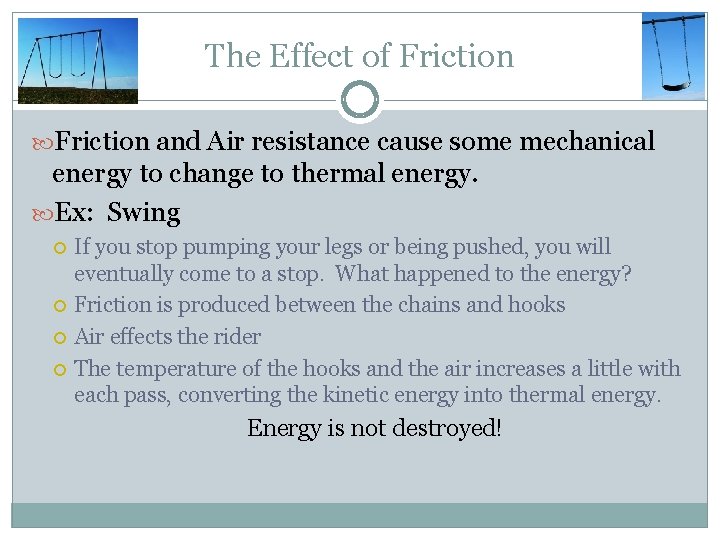 The Effect of Friction

Friction and Air resistance cause some mechanical energy to change to thermal energy.

Ex: Swing

If you stop pumping your legs or being pushed, you will eventually come to a stop. What happened to the energy?

Friction is produced between the chains and hooks

Air effects the rider

The temperature of the hooks and the air increases a little with each pass, converting the kinetic energy into thermal energy.

Energy is not destroyed!